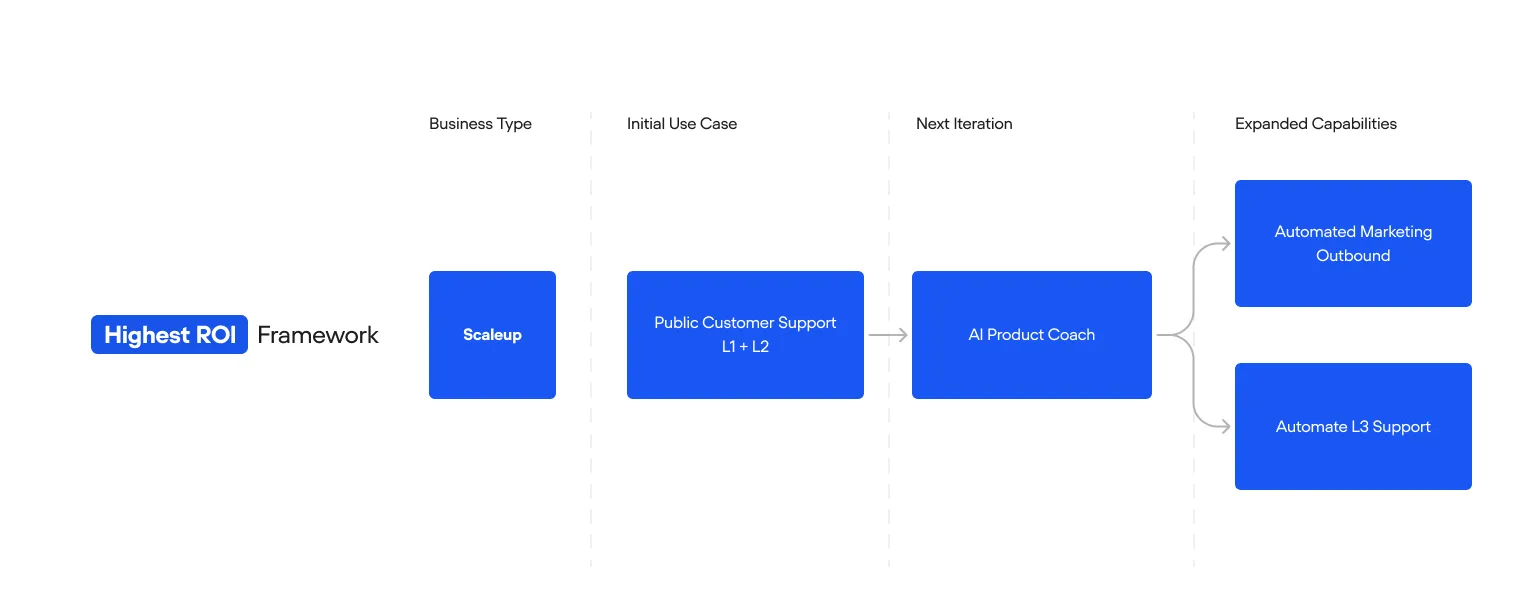 Highest ROI Framework

Business Type

Scaleup

Initial Use Case

Public Customer Support L1 + L2

Next Iteration

AI Product Coach

Expanded Capabilities

Automated Marketing Outbound

Automate L3 Support